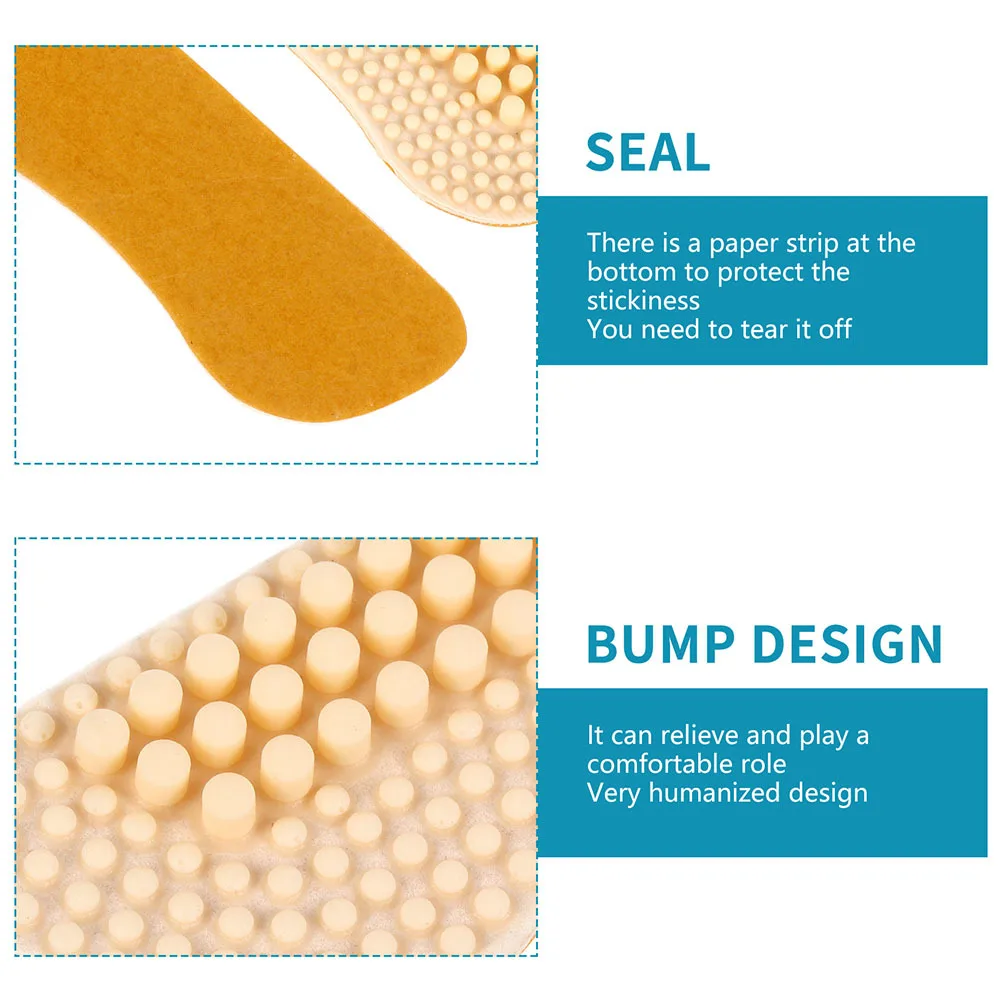 SEAL

There is a paper strip at the bottom to protect the stickiness
You need to tear it off

BUMP DESIGN

It can relieve and play a comfortable role
Very humanized design